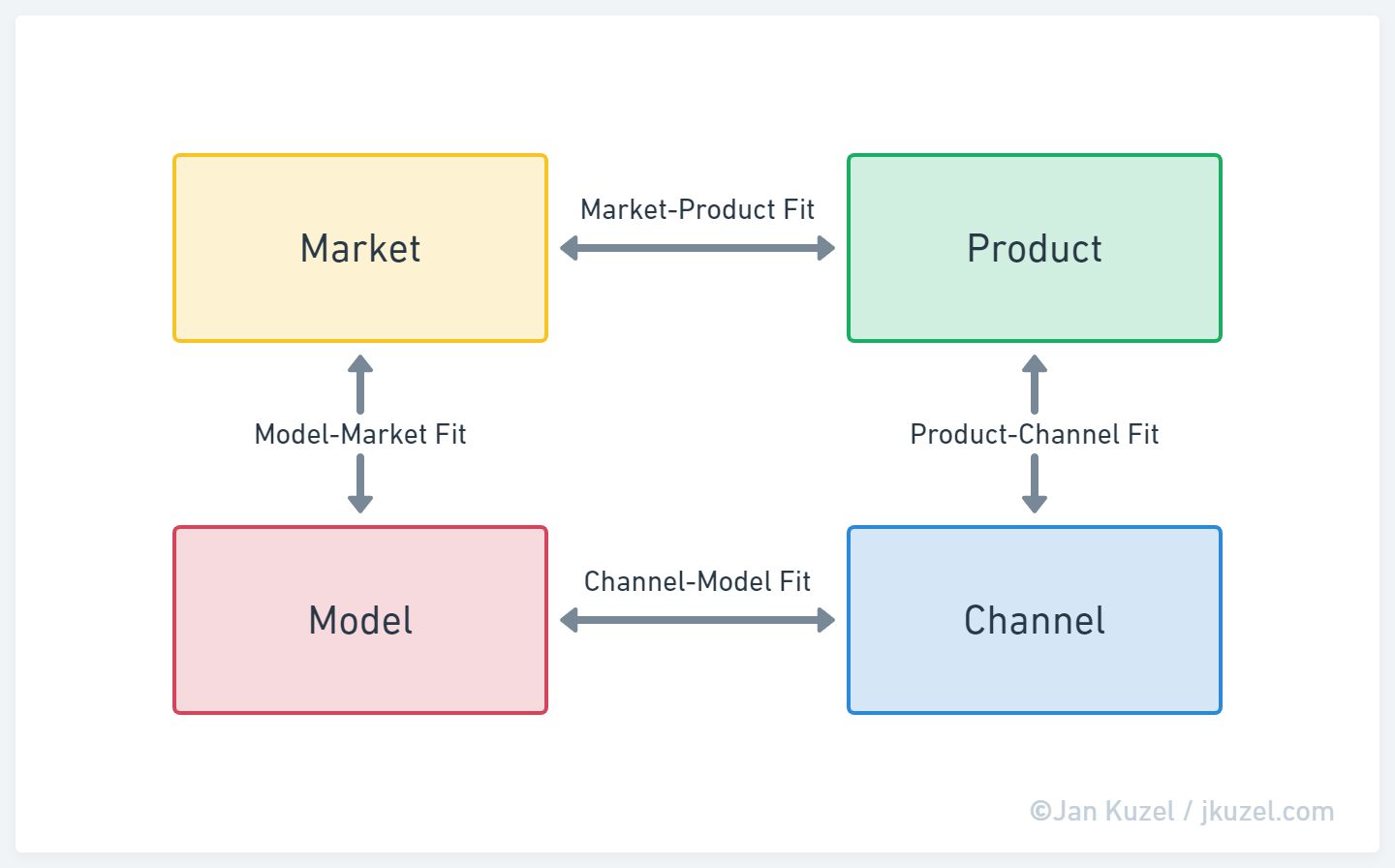 Market

Market-Product Fit

Product

Model-Market Fit

Product-Channel Fit

Model

Channel-Model Fit

Channel

©Jan Kuzel / jkuzel.com